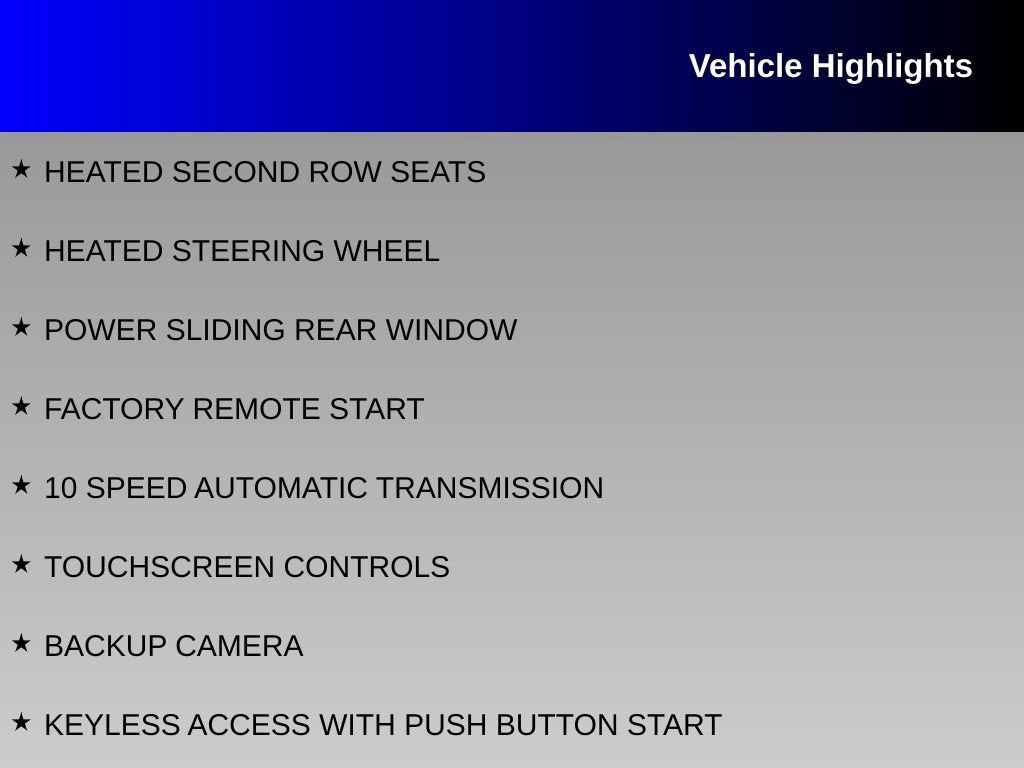 Vehicle Highlights

★ HEATED SECOND ROW SEATS

★ HEATED STEERING WHEEL

★ POWER SLIDING REAR WINDOW

★ FACTORY REMOTE START

★ 10 SPEED AUTOMATIC TRANSMISSION

★ TOUCHSCREEN CONTROLS

★ BACKUP CAMERA

★ KEYLESS ACCESS WITH PUSH BUTTON START